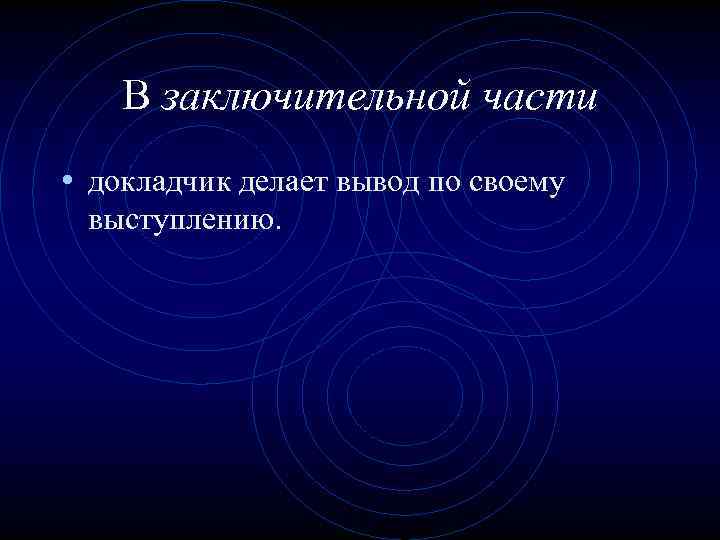 В заключительной части

• докладчик делает вывод по своему выступлению.